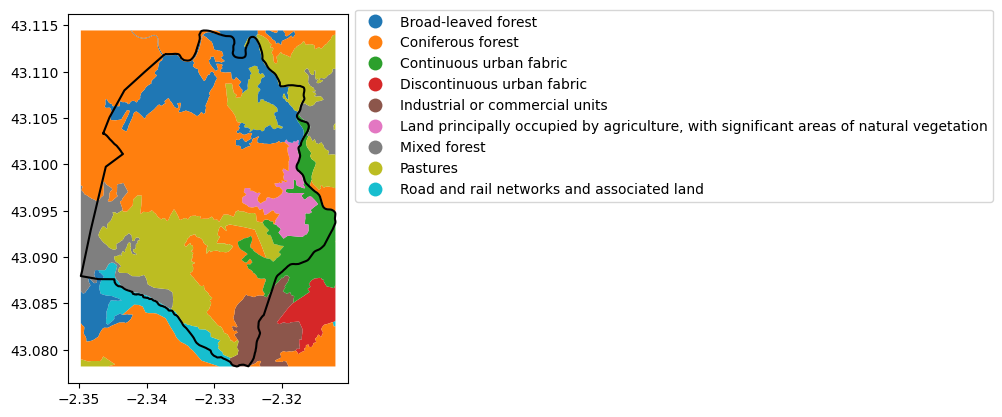 43.115
43.110
43.105
43.100
43.095
43.090
43.085
43.080

−2.35 −2.34 −2.33 −2.32

Broad-leaved forest
Coniferous forest
Continuous urban fabric
Discontinuous urban fabric
Industrial or commercial units
Land principally occupied by agriculture, with significant areas of natural vegetation
Mixed forest
Pastures
Road and rail networks and associated land